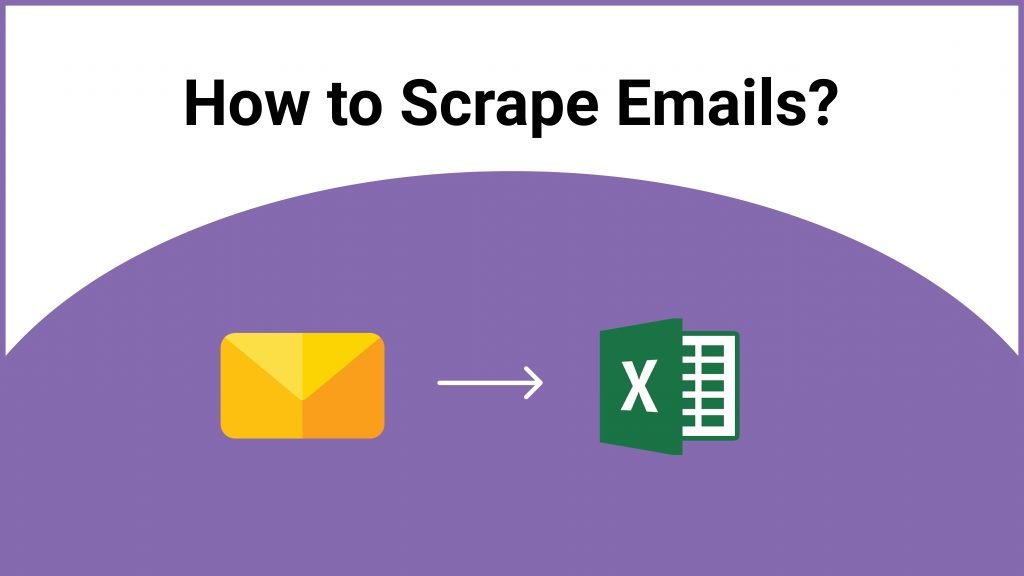 How to Scrape Emails?

X